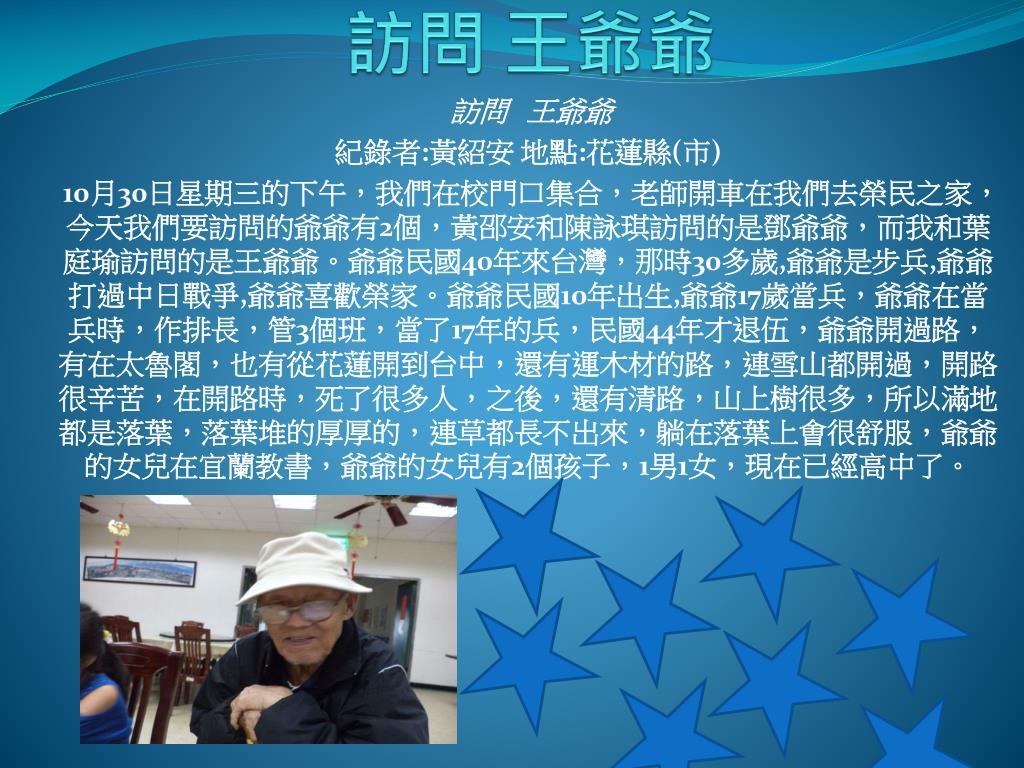 訪問 王爺爺

訪問 王爺爺

紀錄者:黃紹安 地點:花蓮縣(市)

10月30日星期三的下午，我們在校門口集合，老師開車在我們去榮民之家，今天我們要訪問的爺爺有2個，黃邵安和陳詠琪訪問的是鄧爺爺，而我和葉庭瑜訪問的是王爺爺。爺爺民國40年來台灣，那時30多歲,爺爺是步兵,爺爺打過中日戰爭,爺爺喜歡榮家。爺爺民國10年出生,爺爺17歲當兵，爺爺在當兵時，作排長，管3個班，當了17年的兵，民國44年才退伍，爺爺開過路，有在太魯閣，也有從花蓮開到台中，還有運木材的路，連雪山都開過，開路很辛苦，在開路時，死了很多人，之後，還有清路，山上樹很多，所以滿地都是落葉，落葉堆的厚厚的，連草都長不出來，躺在落葉上會很舒服，爺爺的女兒在宜蘭教書，爺爺的女兒有2個孩子，1男1女，現在已經高中了。